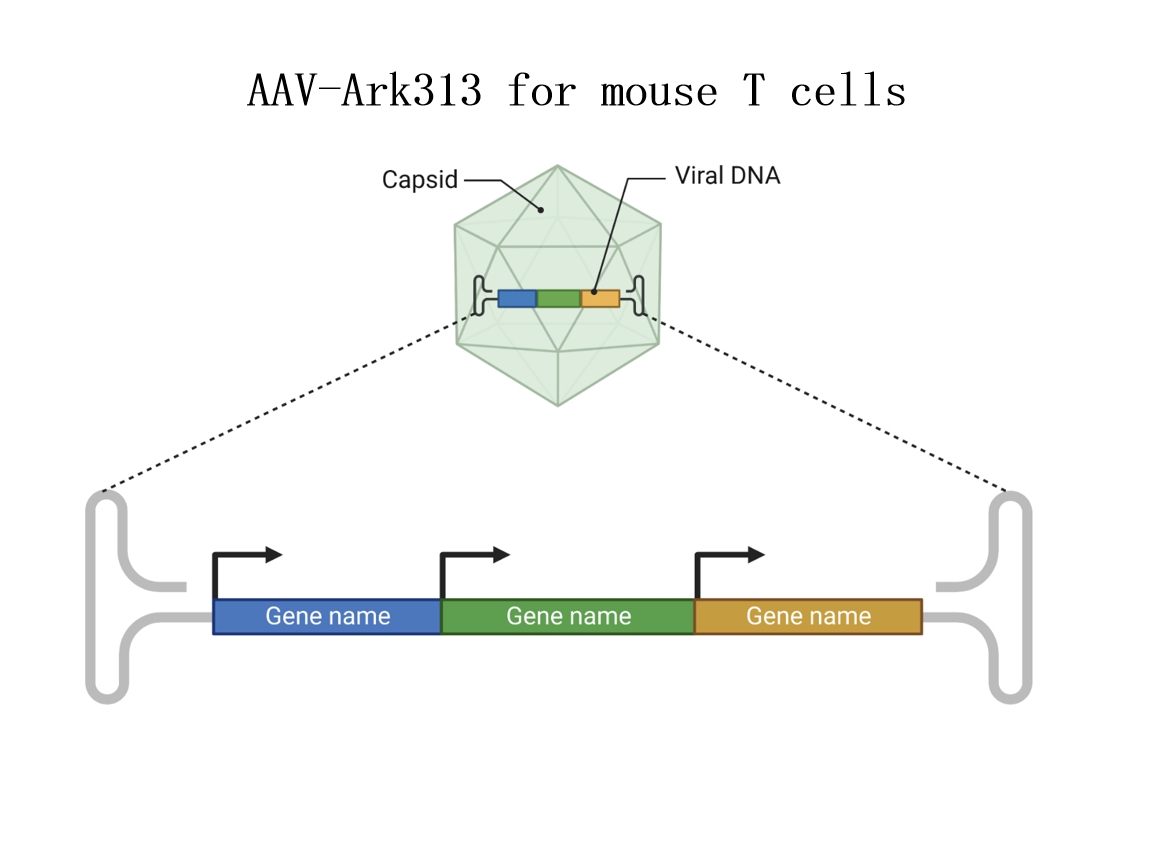 AAV-Ark313 for mouse T cells

Capsid

Viral DNA

Gene name

Gene name

Gene name